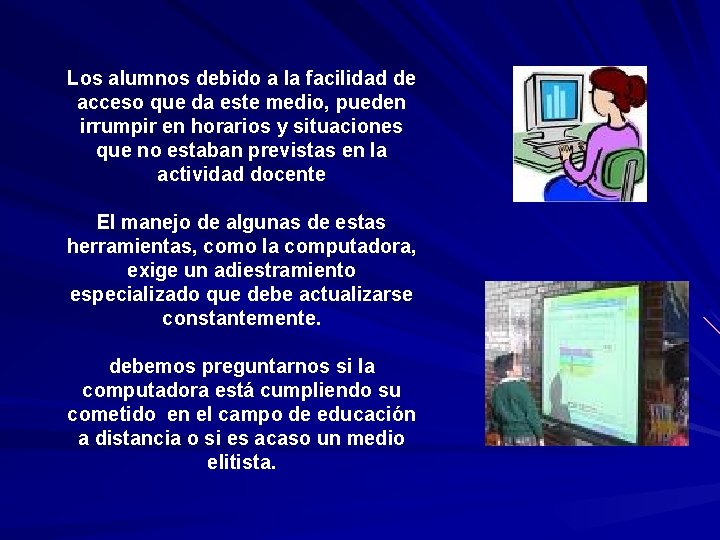 Los alumnos debido a la facilidad de acceso que da este medio, pueden irrumpir en horarios y situaciones que no estaban previstas en la actividad docente

El manejo de algunas de estas herramientas, como la computadora, exige un adiestramiento especializado que debe actualizarse constantemente.

debemos preguntarnos si la computadora está cumpliendo su cometido en el campo de educación a distancia o si es acaso un medio elitista.